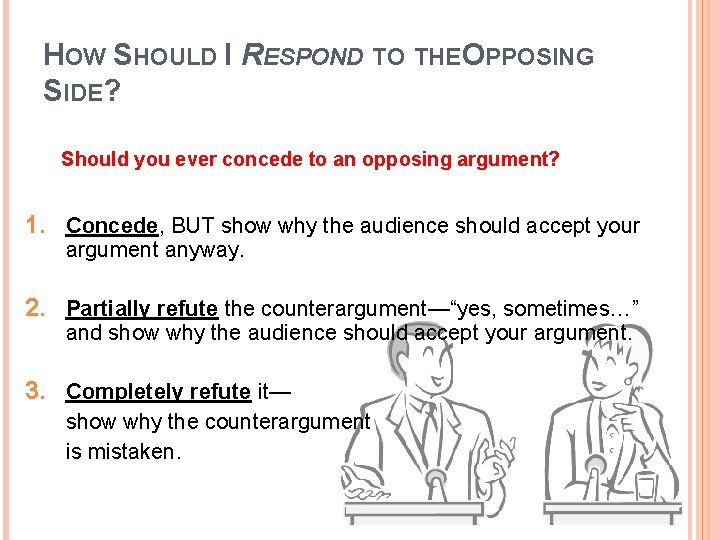 HOW SHOULD I RESPOND TO THEOPPOSING SIDE?

Should you ever concede to an opposing argument?

1. Concede, BUT show why the audience should accept your argument anyway.

2. Partially refute the counterargument—“yes, sometimes…” and show why the audience should accept your argument.

3. Completely refute it—
show why the counterargument
is mistaken.